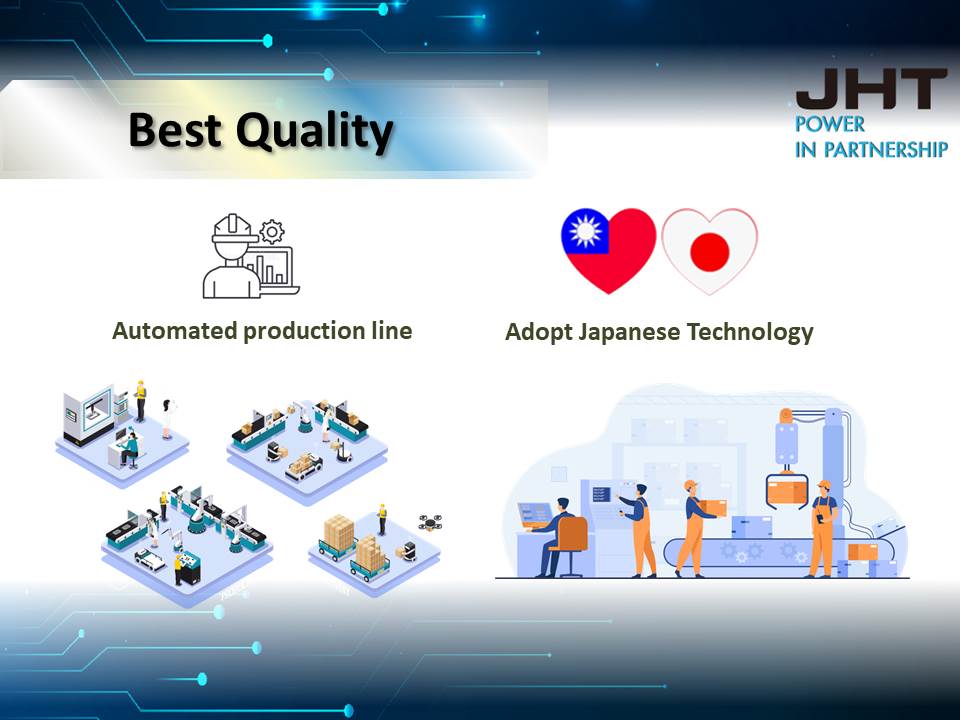 Best Quality

JHT
POWER
IN PARTNERSHIP

Automated production line

Adopt Japanese Technology